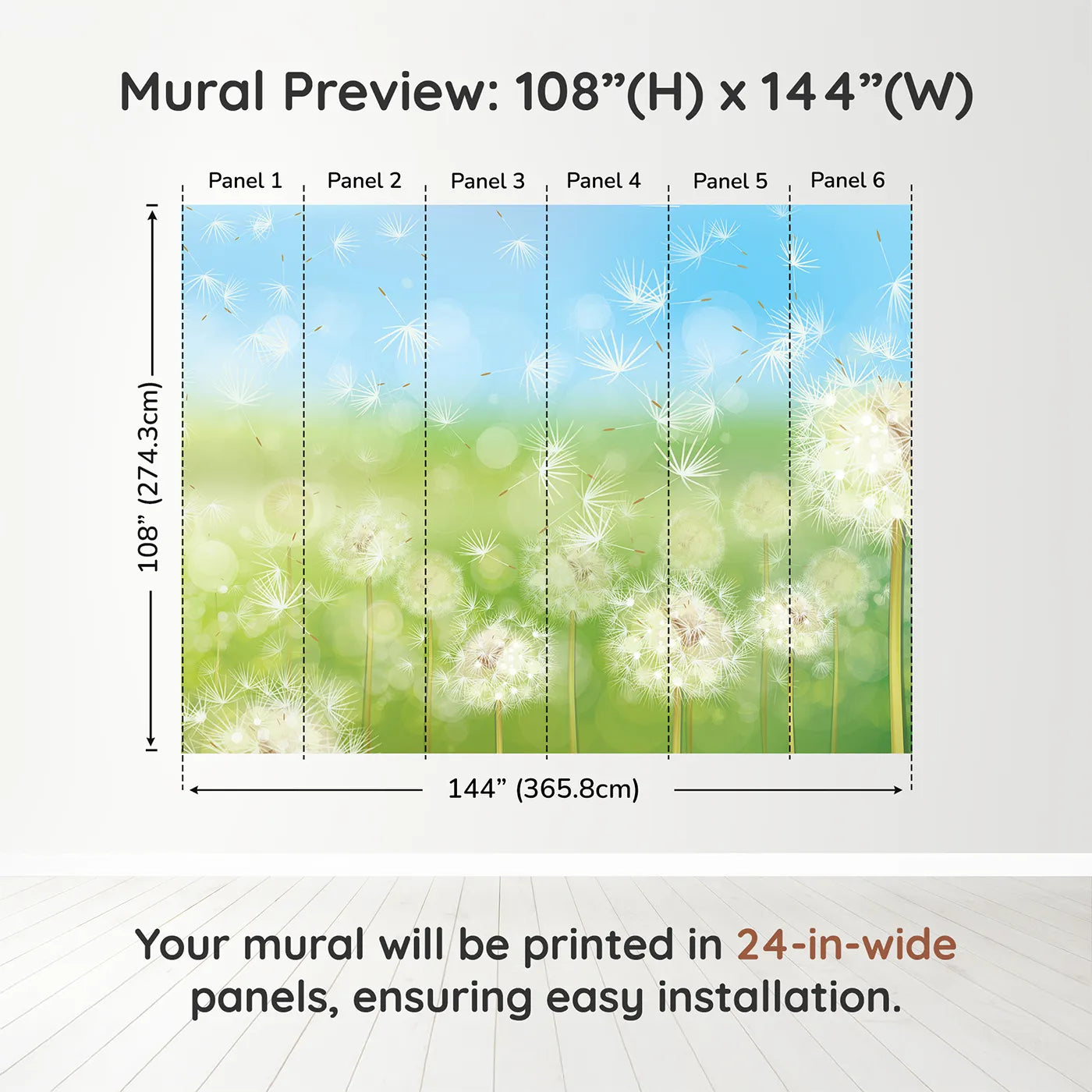 Mural Preview: 108”(H) x 144”(W)

Panel 1
Panel 2
Panel 3
Panel 4
Panel 5
Panel 6

108” (274.3cm)

144” (365.8cm)

Your mural will be printed in 24-in-wide panels, ensuring easy installation.